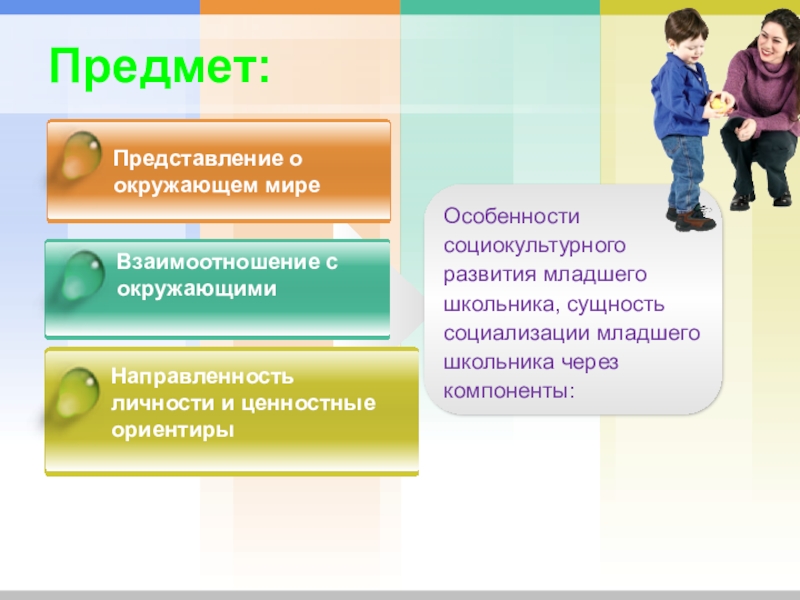 Предмет:

Представление о окружающем мире

Взаимоотношение с окружающими

Направленность личности и ценностные ориентиры

Особенности социокультурного развития младшего школьника, сущность социализации младшего школьника через компоненты: